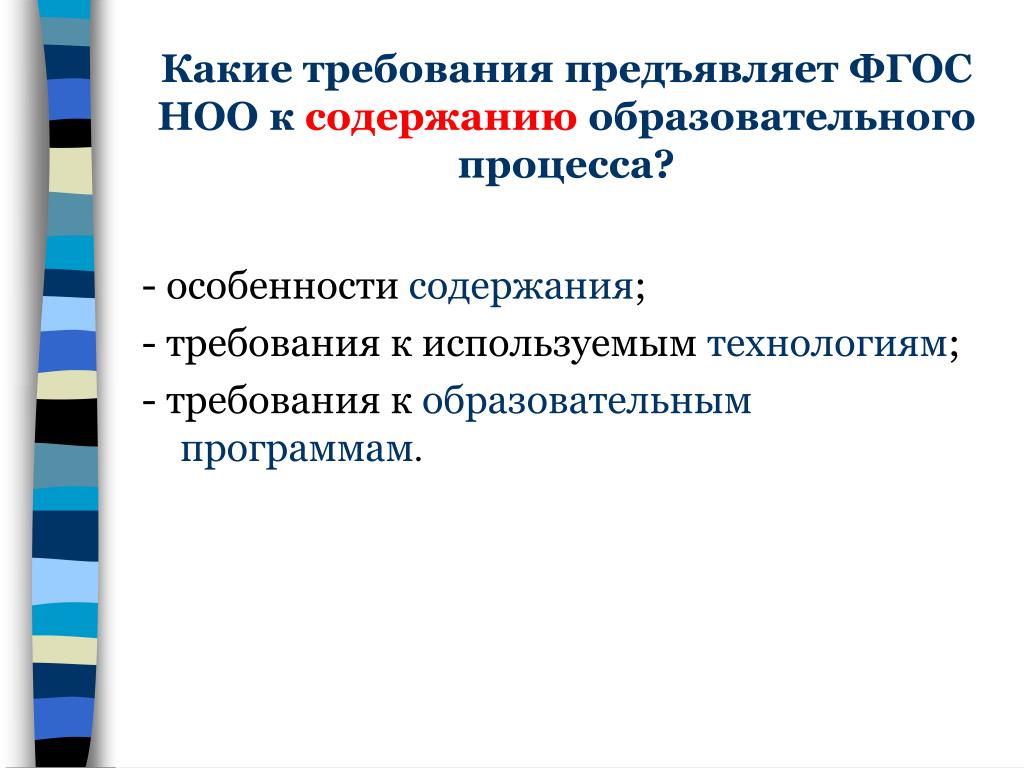 Какие требования предъявляет ФГОС НОО к содержанию образовательного процесса?

- особенности содержания;
- требования к используемым технологиям;
- требования к образовательным программам.